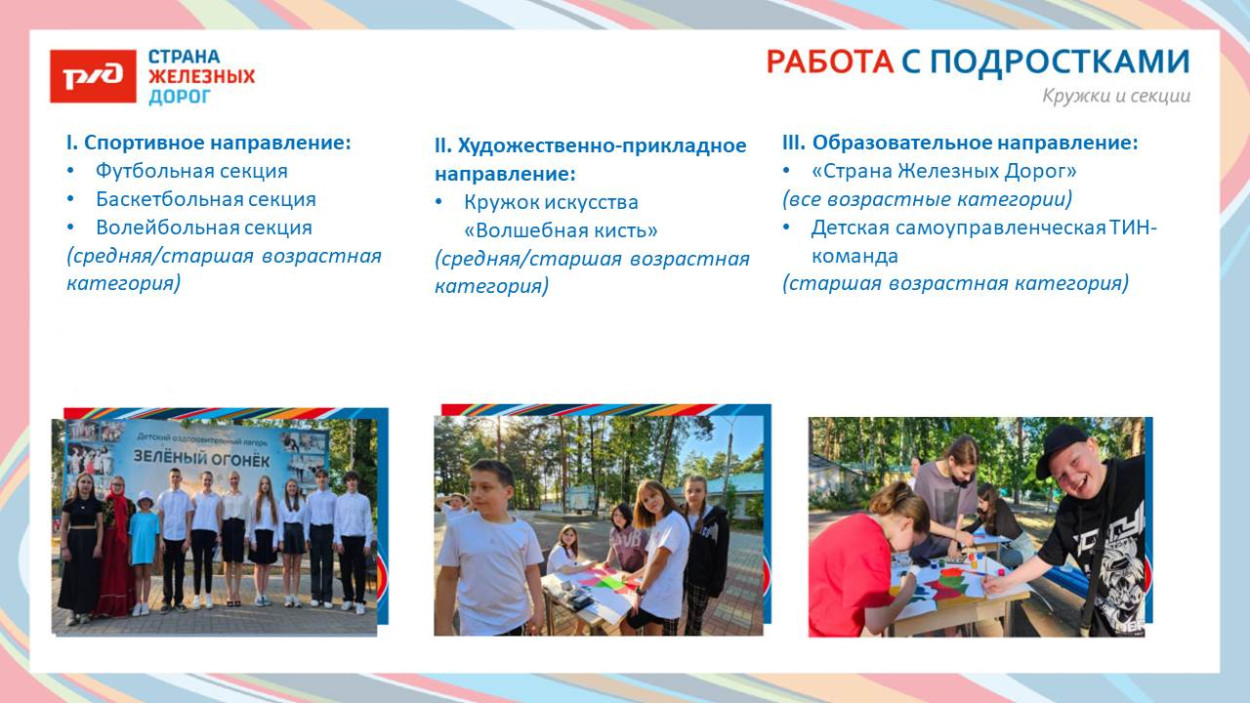 РЖД

СТРАНА ЖЕЛЕЗНЫХ ДОРОГ

РАБОТА С ПОДРОСТКАМИ

Кружки и секции

I. Спортивное направление:
• Футбольная секция
• Баскетбольная секция
• Волейбольная секция
(средняя/старшая возрастная категория)

II. Художественно-прикладное направление:
• Кружок искусства «Волшебная кисть»
(средняя/старшая возрастная категория)

III. Образовательное направление:
• «Страна Железных Дорог»
(все возрастные категории)
• Детская самоуправленческая ТИН-команда
(старшая возрастная категория)

Детский оздоровительный лагерь
ЗЕЛЁНЫЙ ОГОНЁК